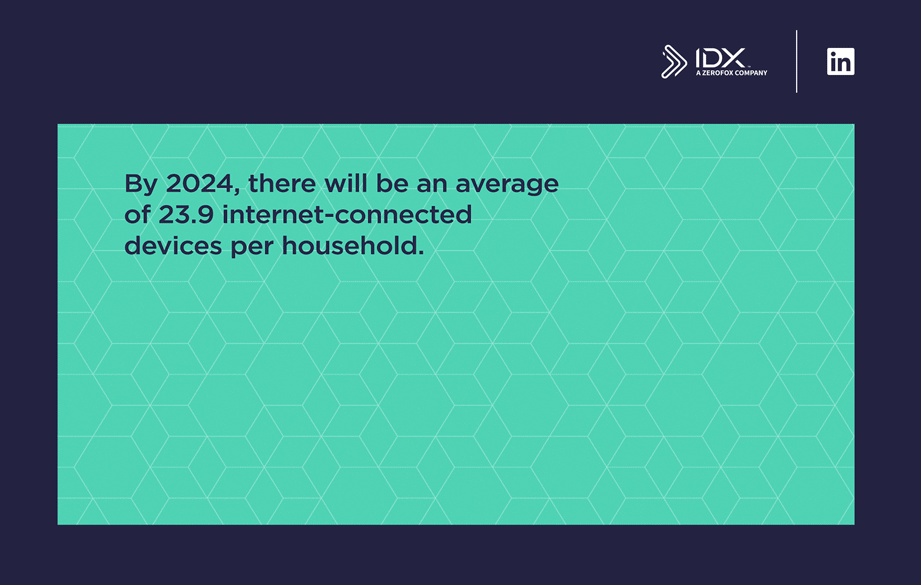 IDX™
A ZEROFOX COMPANY

in

By 2024, there will be an average of 23.9 internet-connected devices per household.